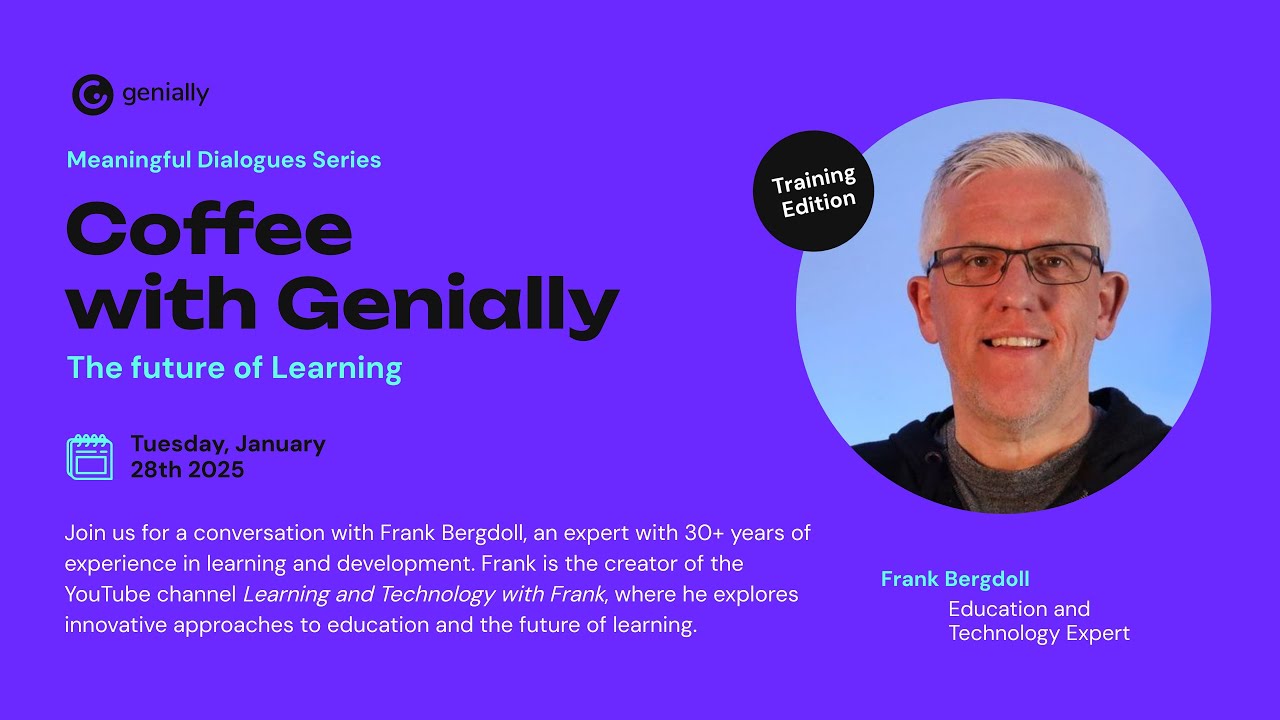 genially

Meaningful Dialogues Series

Coffee with Genially

The future of Learning

Tuesday, January 28th 2025

Join us for a conversation with Frank Bergdoll, an expert with 30+ years of experience in learning and development. Frank is the creator of the YouTube channel Learning and Technology with Frank, where he explores innovative approaches to education and the future of learning.

Training Edition

Frank Bergdoll

Education and Technology Expert